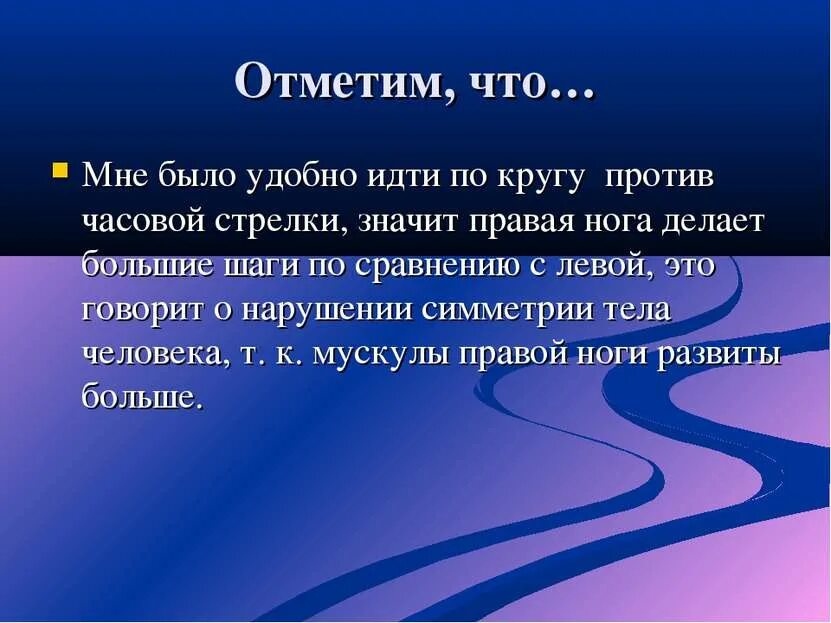 Отметим, что…

Мне было удобно идти по кругу против часовой стрелки, значит правая нога делает большие шаги по сравнению с левой, это говорит о нарушении симметрии тела человека, т. к. мускулы правой ноги развиты больше.